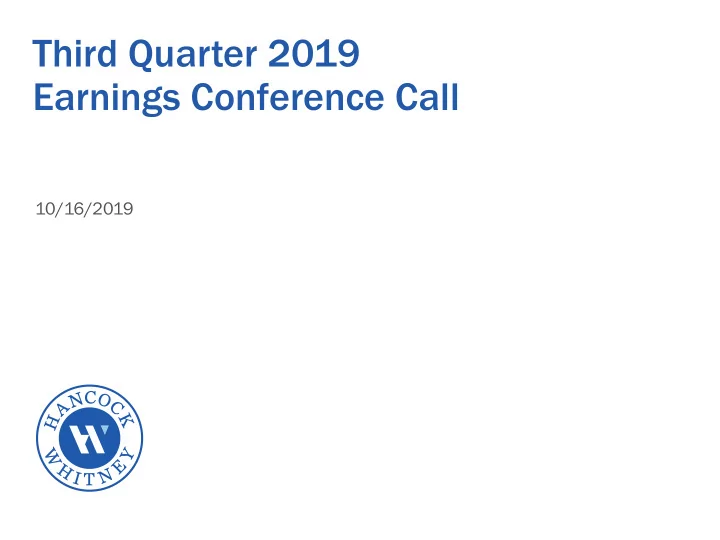 Third Quarter 2019
Earnings Conference Call

10/16/2019

HANCOCK
WHITNEY